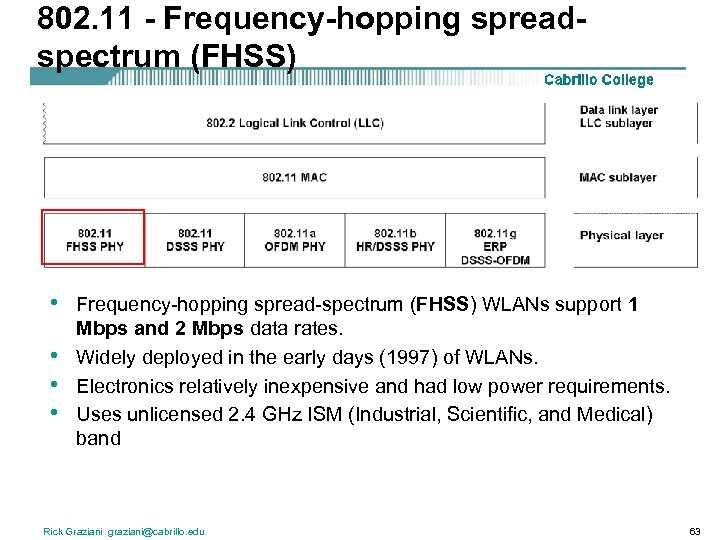 802.11 - Frequency-hopping spread-spectrum (FHSS)

Cabrillo College

802.2 Logical Link Control (LLC)

Data link layer
LLC sublayer

802.11 MAC

MAC sublayer

802.11
FHSS PHY

802.11
DSSS PHY

802.11a
OFDM PHY

802.11b
HR/DSSS PHY

802.11g
ERP
DSSS-OFDM

Physical layer

• Frequency-hopping spread-spectrum (FHSS) WLANs support 1 Mbps and 2 Mbps data rates.
• Widely deployed in the early days (1997) of WLANs.
• Electronics relatively inexpensive and had low power requirements.
• Uses unlicensed 2.4 GHz ISM (Industrial, Scientific, and Medical) band

Rick Graziani graziani@cabrillo.edu

63